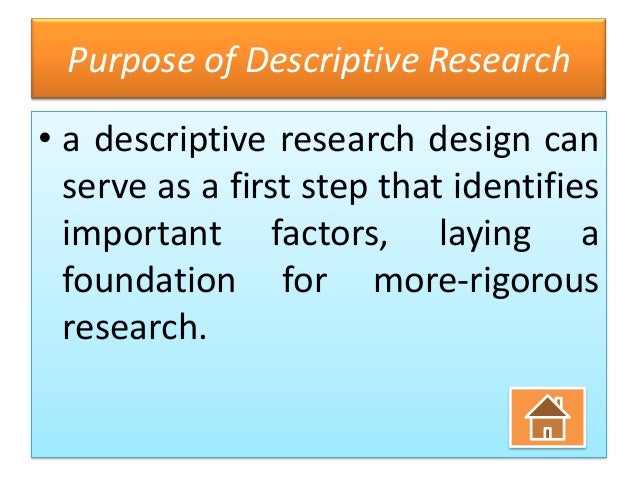 Purpose of Descriptive Research

• a descriptive research design can serve as a first step that identifies important factors, laying a foundation for more-rigorous research.